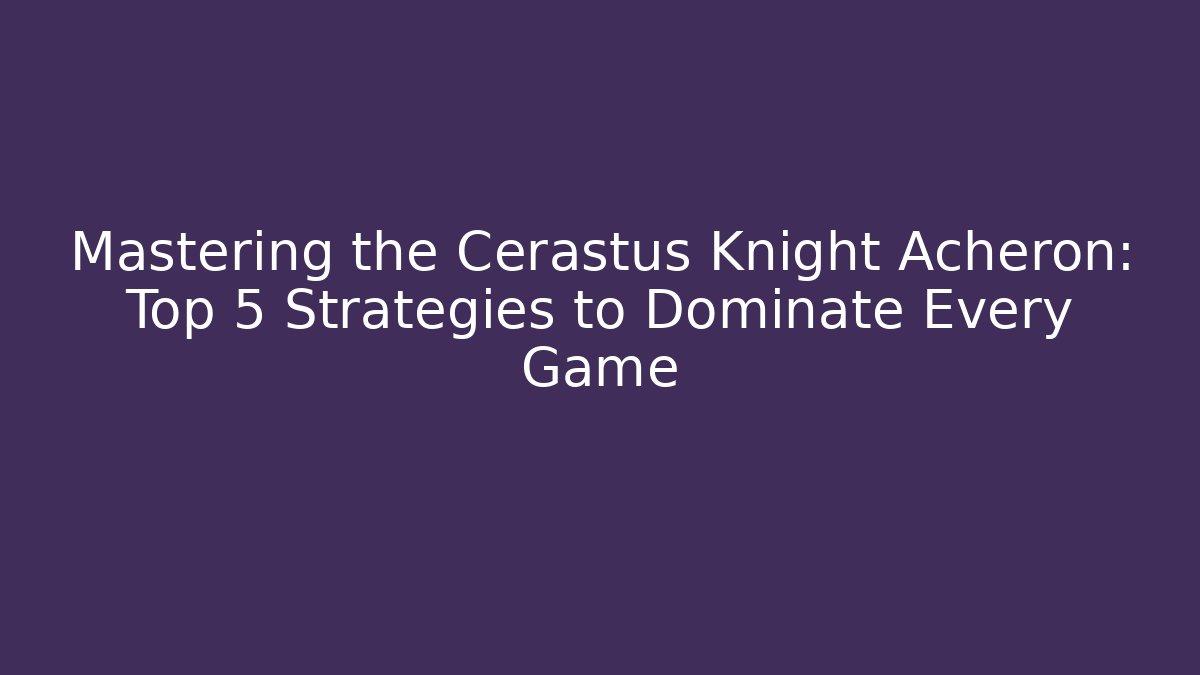 Mastering the Cerastus Knight Acheron: Top 5 Strategies to Dominate Every Game